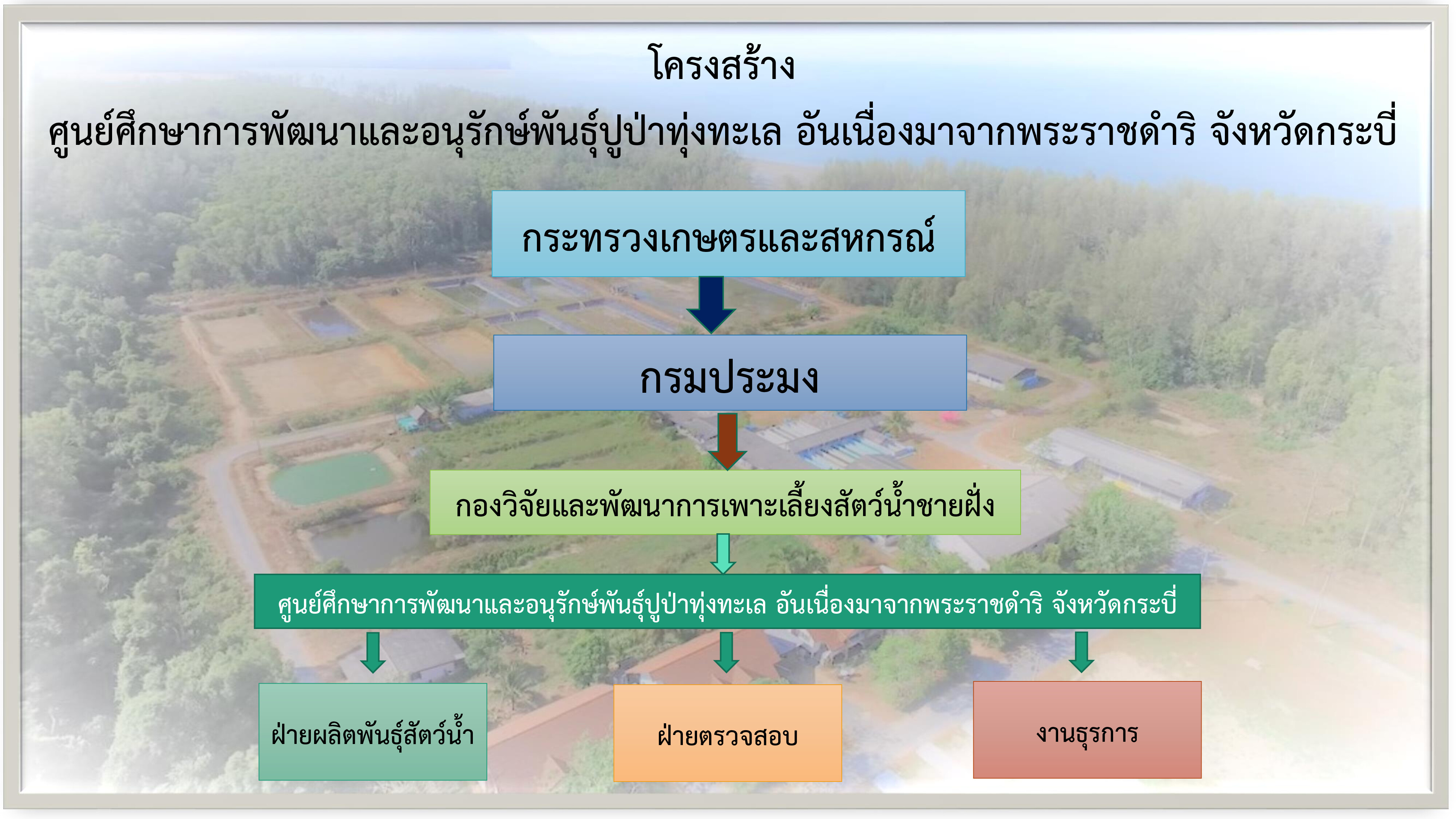 โครงสร้าง

ศูนย์ศึกษาการพัฒนาและอนุรักษ์พันธุ์ปูป่าทุ่งทะเล อันเนื่องมาจากพระราชดำริ จังหวัดกระบี่

กระทรวงเกษตรและสหกรณ์

กรมประมง

กองวิจัยและพัฒนาการเพาะเลี้ยงสัตว์น้ำชายฝั่ง

ศูนย์ศึกษาการพัฒนาและอนุรักษ์พันธุ์ปูป่าทุ่งทะเล อันเนื่องมาจากพระราชดำริ จังหวัดกระบี่

ฝ่ายผลิตพันธุ์สัตว์น้ำ

ฝ่ายตรวจสอบ

งานธุรการ